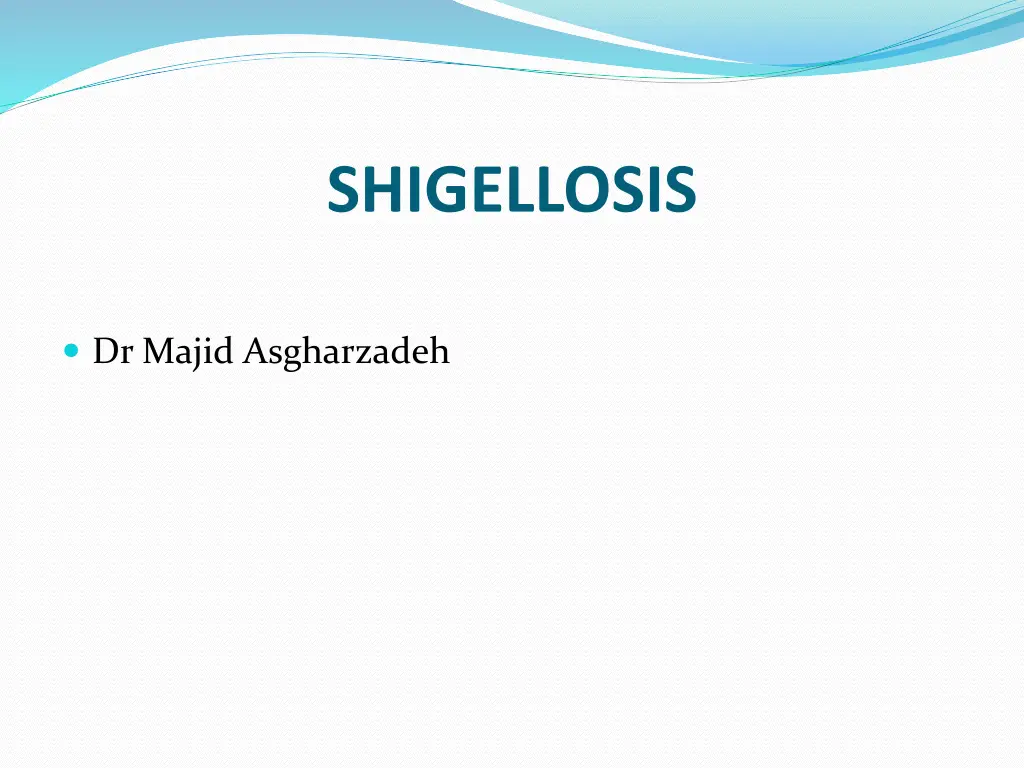 SHIGELLOSIS

Dr Majid Asgharzadeh